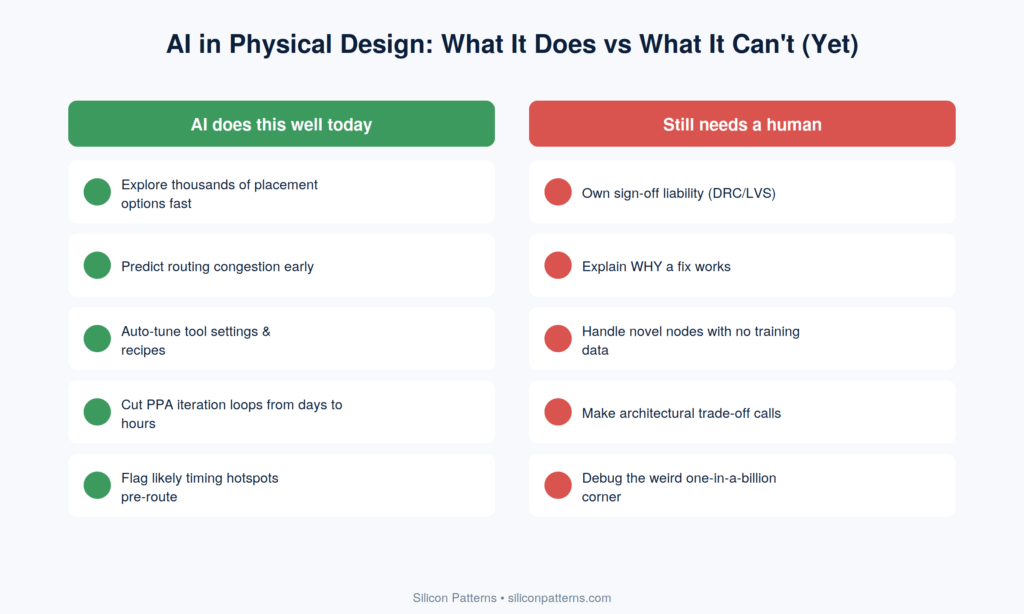 AI in Physical Design: What It Does vs What It Can't (Yet)

AI does this well today

Explore thousands of placement options fast

Predict routing congestion early

Auto-tune tool settings & recipes

Cut PPA iteration loops from days to hours

Flag likely timing hotspots pre-route

Still needs a human

Own sign-off liability (DRC/LVS)

Explain WHY a fix works

Handle novel nodes with no training data

Make architectural trade-off calls

Debug the weird one-in-a-billion corner

Silicon Patterns • siliconpatterns.com